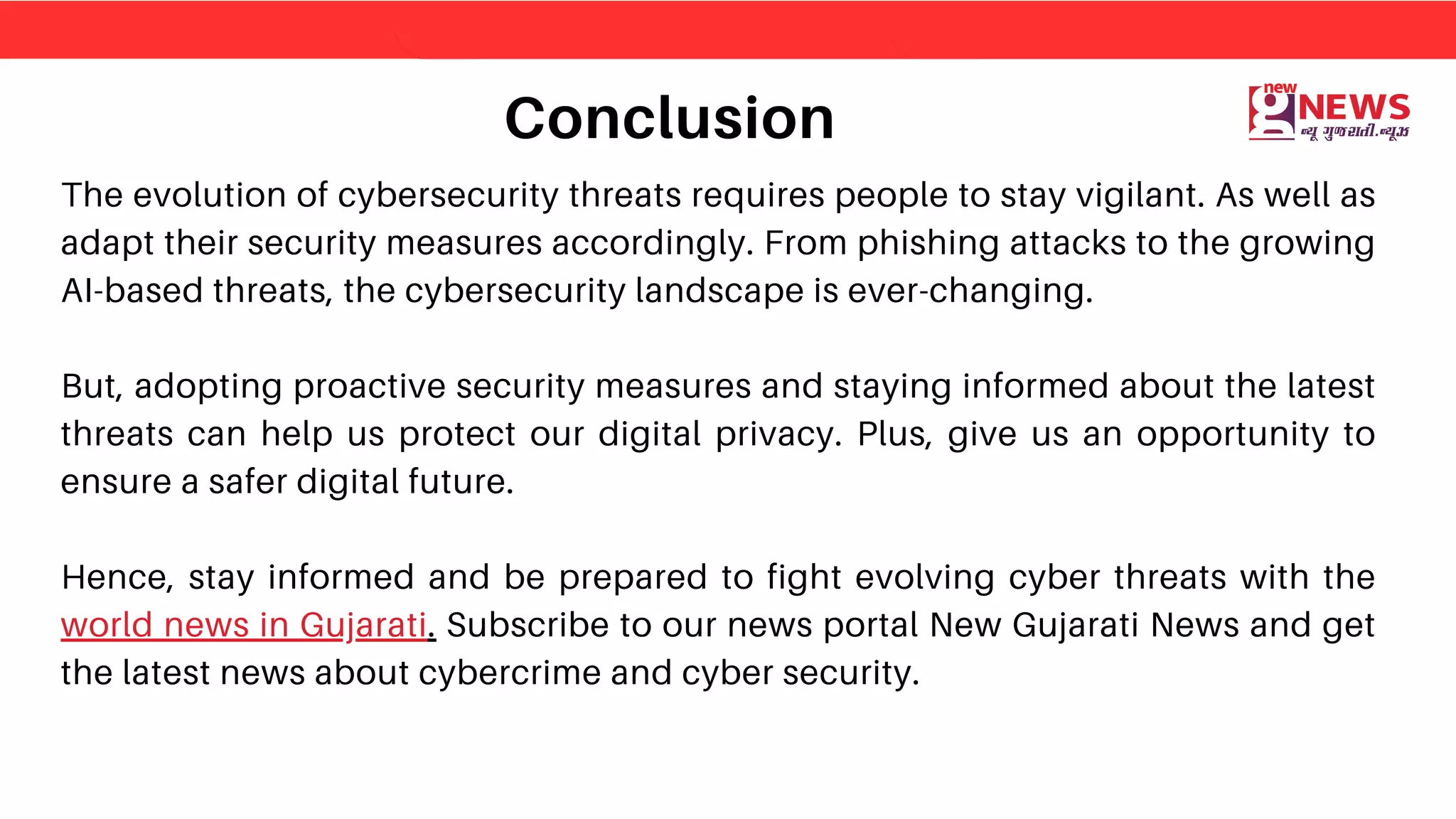 Conclusion

new g NEWS
ન્યૂ ગુજરાતી.ન્યૂઝ

The evolution of cybersecurity threats requires people to stay vigilant. As well as adapt their security measures accordingly. From phishing attacks to the growing AI-based threats, the cybersecurity landscape is ever-changing.

But, adopting proactive security measures and staying informed about the latest threats can help us protect our digital privacy. Plus, give us an opportunity to ensure a safer digital future.

Hence, stay informed and be prepared to fight evolving cyber threats with the world news in Gujarati. Subscribe to our news portal New Gujarati News and get the latest news about cybercrime and cyber security.